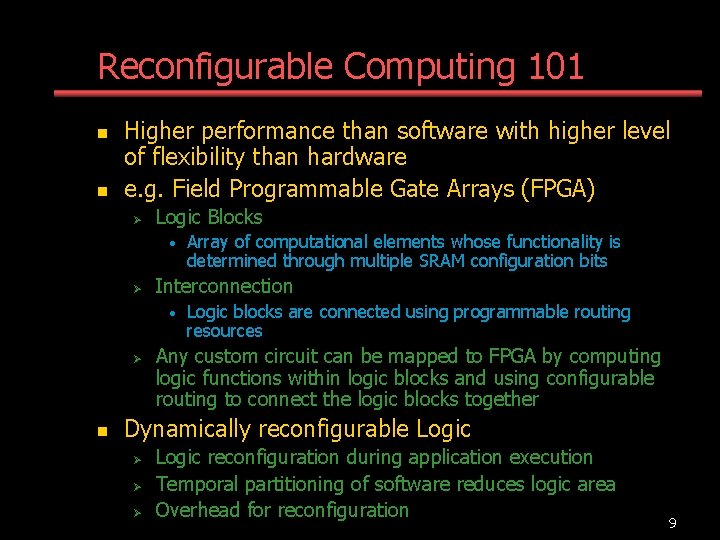 Reconfigurable Computing 101

- Higher performance than software with higher level of flexibility than hardware
- e.g. Field Programmable Gate Arrays (FPGA)
  - Logic Blocks
    - Array of computational elements whose functionality is determined through multiple SRAM configuration bits
  - Interconnection
    - Logic blocks are connected using programmable routing resources
  - Any custom circuit can be mapped to FPGA by computing logic functions within logic blocks and using configurable routing to connect the logic blocks together
- Dynamically reconfigurable Logic
  - Logic reconfiguration during application execution
  - Temporal partitioning of software reduces logic area
  - Overhead for reconfiguration

9